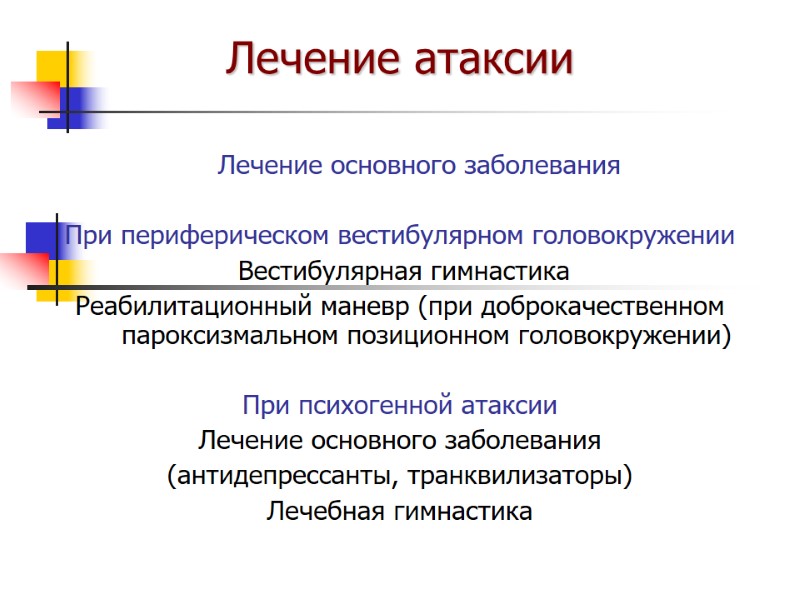 Лечение атаксии

Лечение основного заболевания

При периферическом вестибулярном головокружении
Вестибулярная гимнастика
Реабилитационный маневр (при доброкачественном пароксизмальном позиционном головокружении)

При психогенной атаксии
Лечение основного заболевания
(антидепрессанты, транквилизаторы)
Лечебная гимнастика